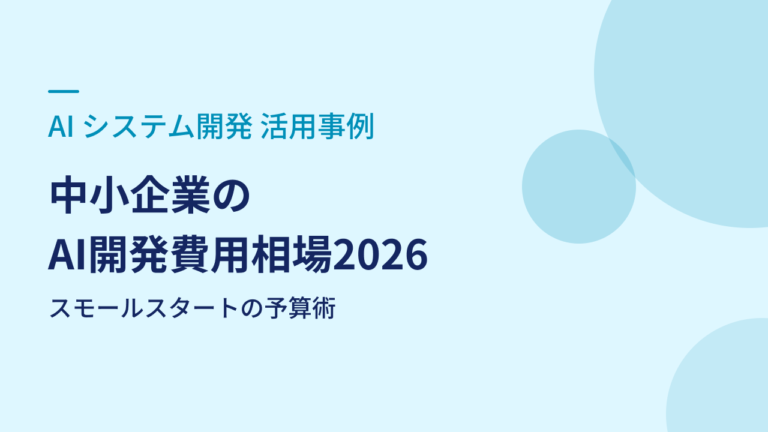 AI システム開発 活用事例

中小企業の
AI開発費用相場2026

スモールスタートの予算術